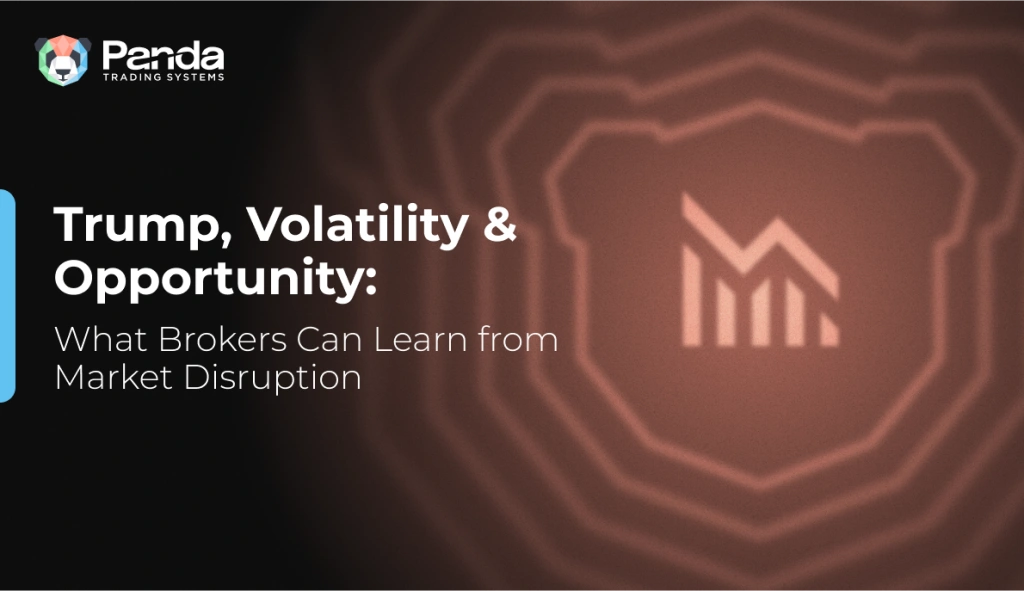 Panda
TRADING SYSTEMS

Trump, Volatility & Opportunity:
What Brokers Can Learn from Market Disruption